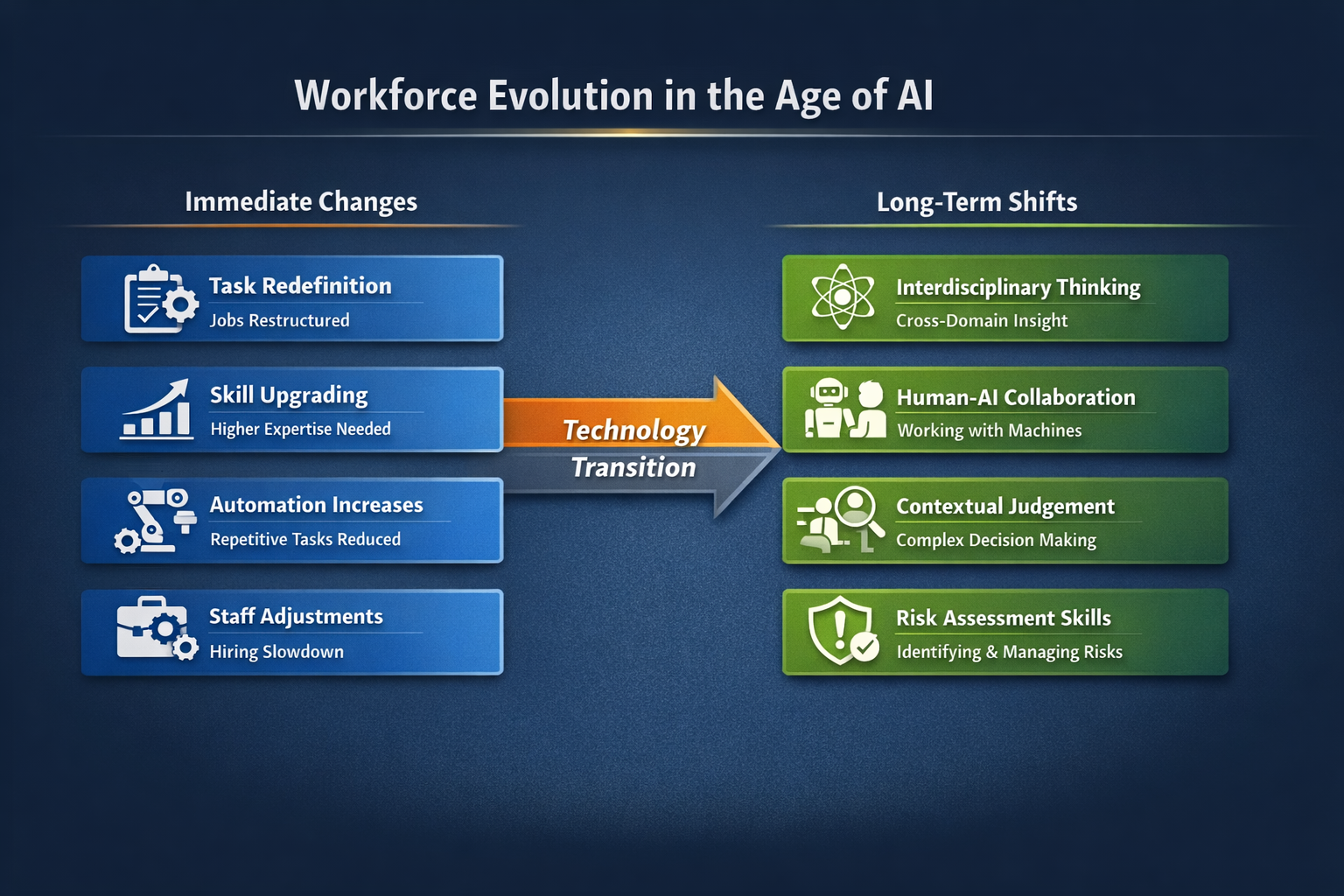 Workforce Evolution in the Age of AI

Immediate Changes

Task Redefinition
Jobs Restructured

Skill Upgrading
Higher Expertise Needed

Automation Increases
Repetitive Tasks Reduced

Staff Adjustments
Hiring Slowdown

Technology
Transition

Long-Term Shifts

Interdisciplinary Thinking
Cross-Domain Insight

Human-AI Collaboration
Working with Machines

Contextual Judgement
Complex Decision Making

Risk Assessment Skills
Identifying & Managing Risks